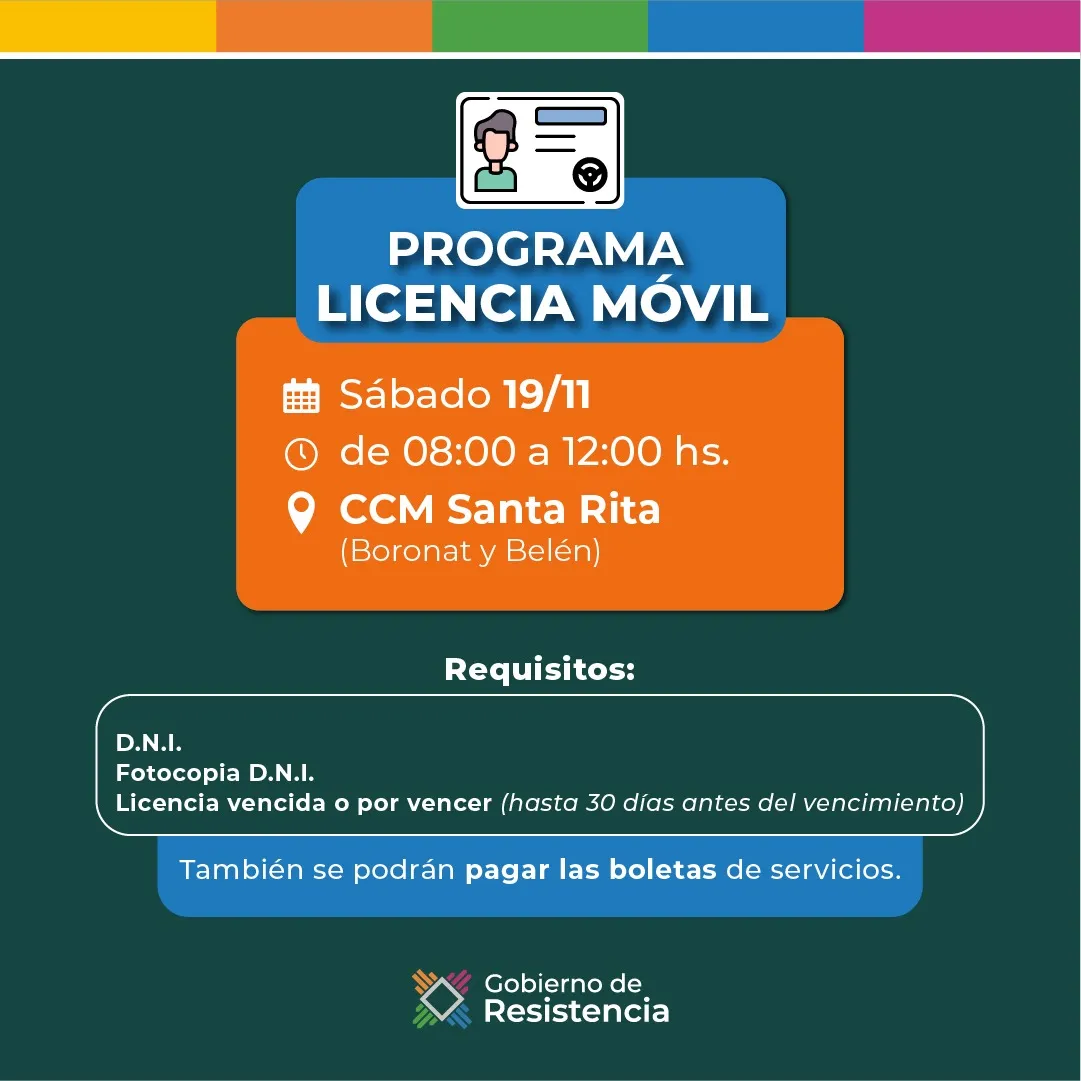 PROGRAMA
LICENCIA MÓVIL

Sábado 19/11
de 08:00 a 12:00 hs.
CCM Santa Rita
(Boronat y Belén)

Requisitos:

D.N.I.
Fotocopia D.N.I.
Licencia vencida o por vencer (hasta 30 días antes del vencimiento)

También se podrán pagar las boletas de servicios.

Gobierno de
Resistencia